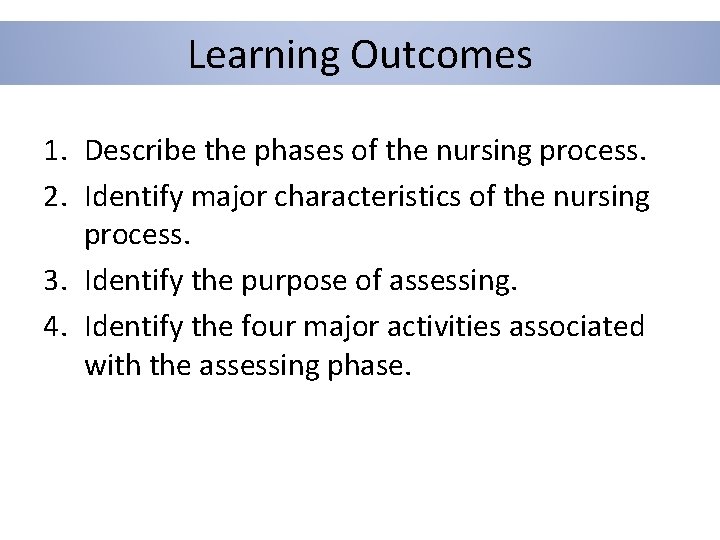 Learning Outcomes

1. Describe the phases of the nursing process.
2. Identify major characteristics of the nursing process.
3. Identify the purpose of assessing.
4. Identify the four major activities associated with the assessing phase.